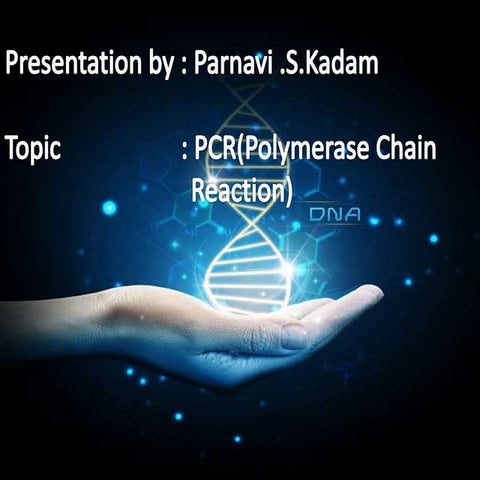 Presentation by : Parnavi .S.Kadam

Topic : PCR(Polymerase Chain Reaction)

DNA